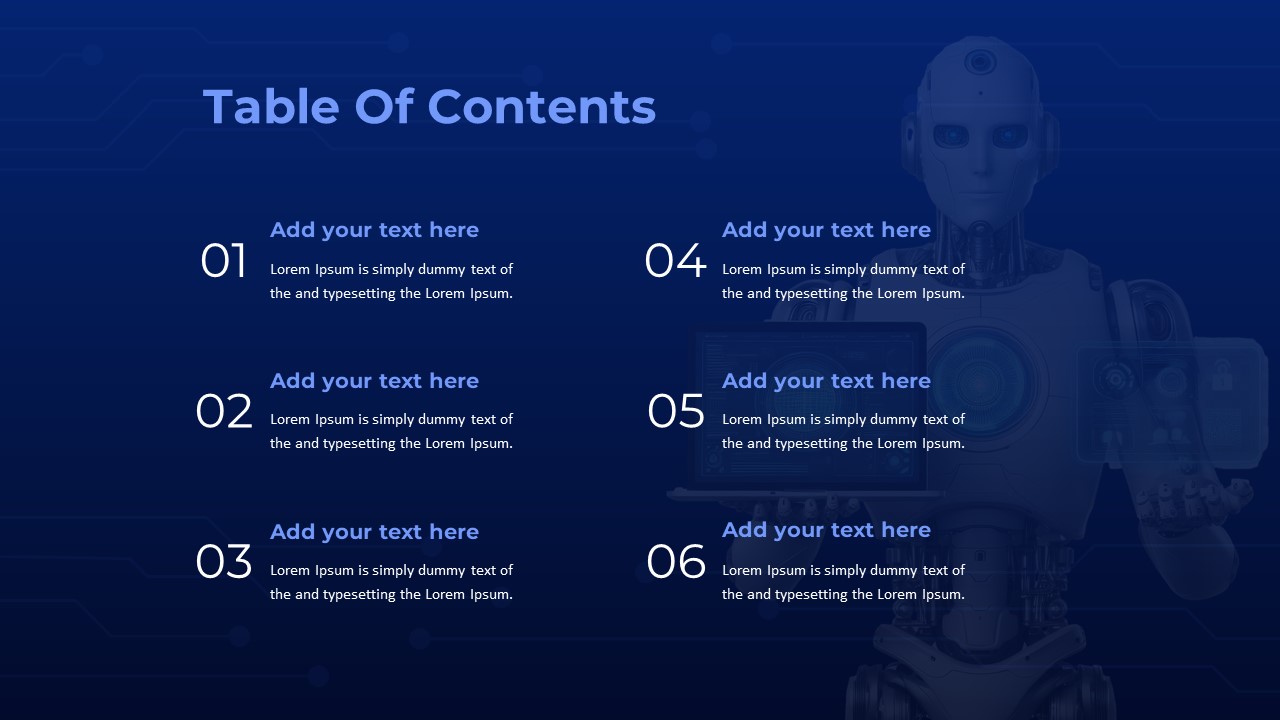 Table Of Contents

01
Add your text here
Lorem Ipsum is simply dummy text of the and typesetting the Lorem Ipsum.

02
Add your text here
Lorem Ipsum is simply dummy text of the and typesetting the Lorem Ipsum.

03
Add your text here
Lorem Ipsum is simply dummy text of the and typesetting the Lorem Ipsum.

04
Add your text here
Lorem Ipsum is simply dummy text of the and typesetting the Lorem Ipsum.

05
Add your text here
Lorem Ipsum is simply dummy text of the and typesetting the Lorem Ipsum.

06
Add your text here
Lorem Ipsum is simply dummy text of the and typesetting the Lorem Ipsum.